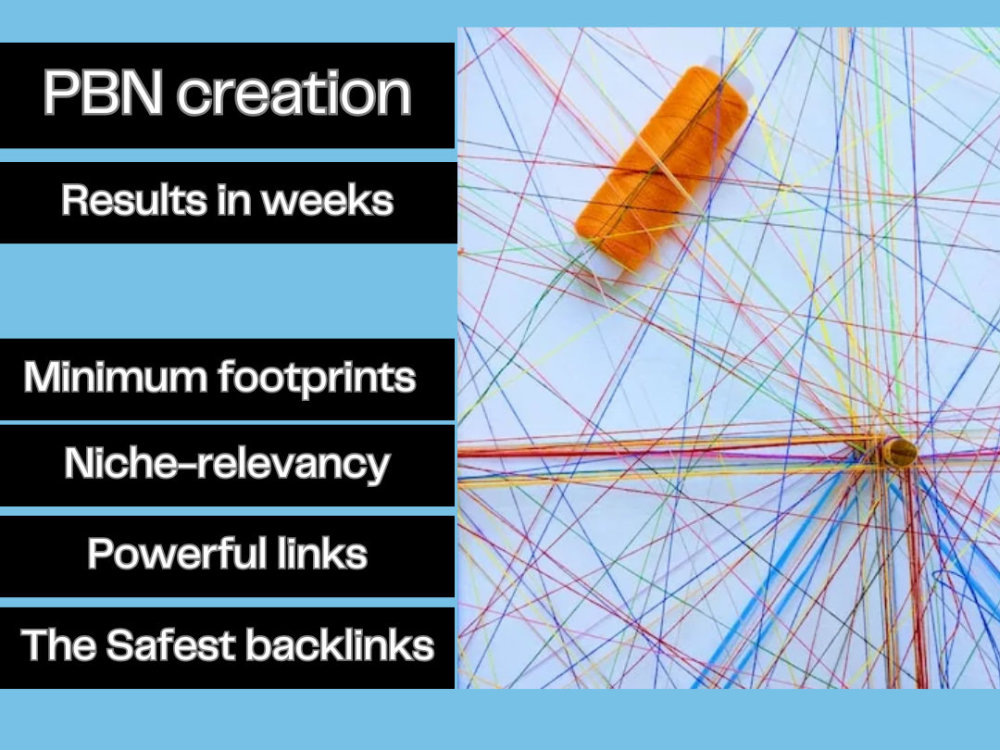 PBN creation

Results in weeks

Minimum footprints

Niche-relevancy

Powerful links

The Safest backlinks